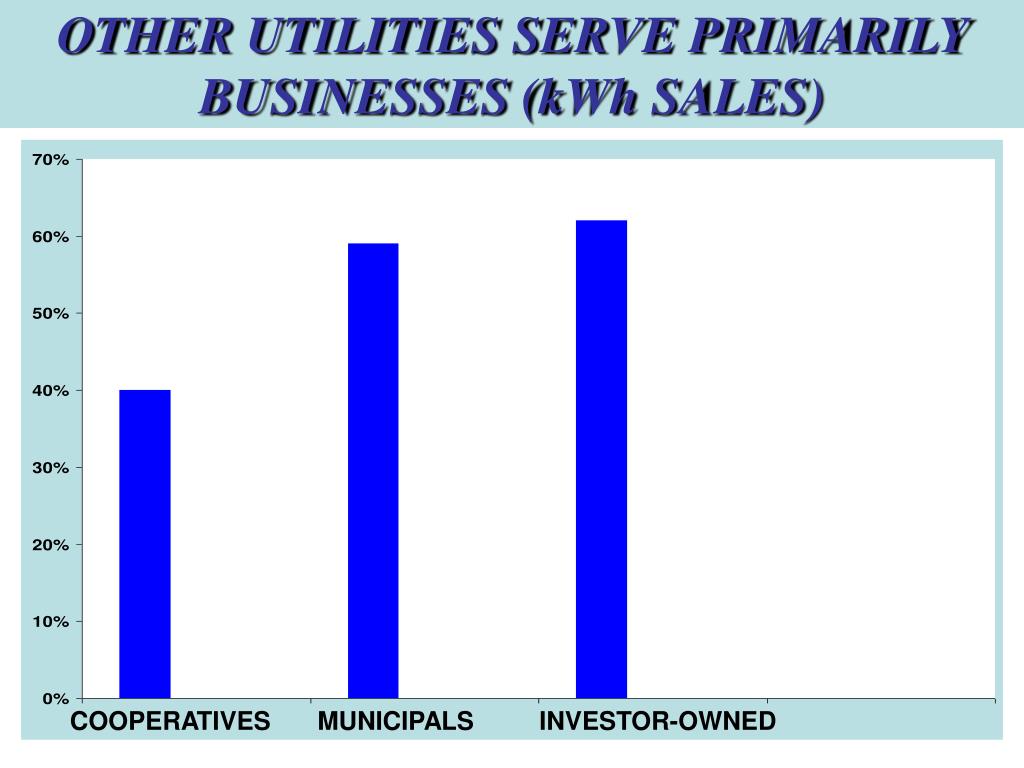 OTHER UTILITIES SERVE PRIMARILY BUSINESSES (kWh SALES)

70%
60%
50%
40%
30%
20%
10%
0%

COOPERATIVES MUNICIPALS INVESTOR-OWNED